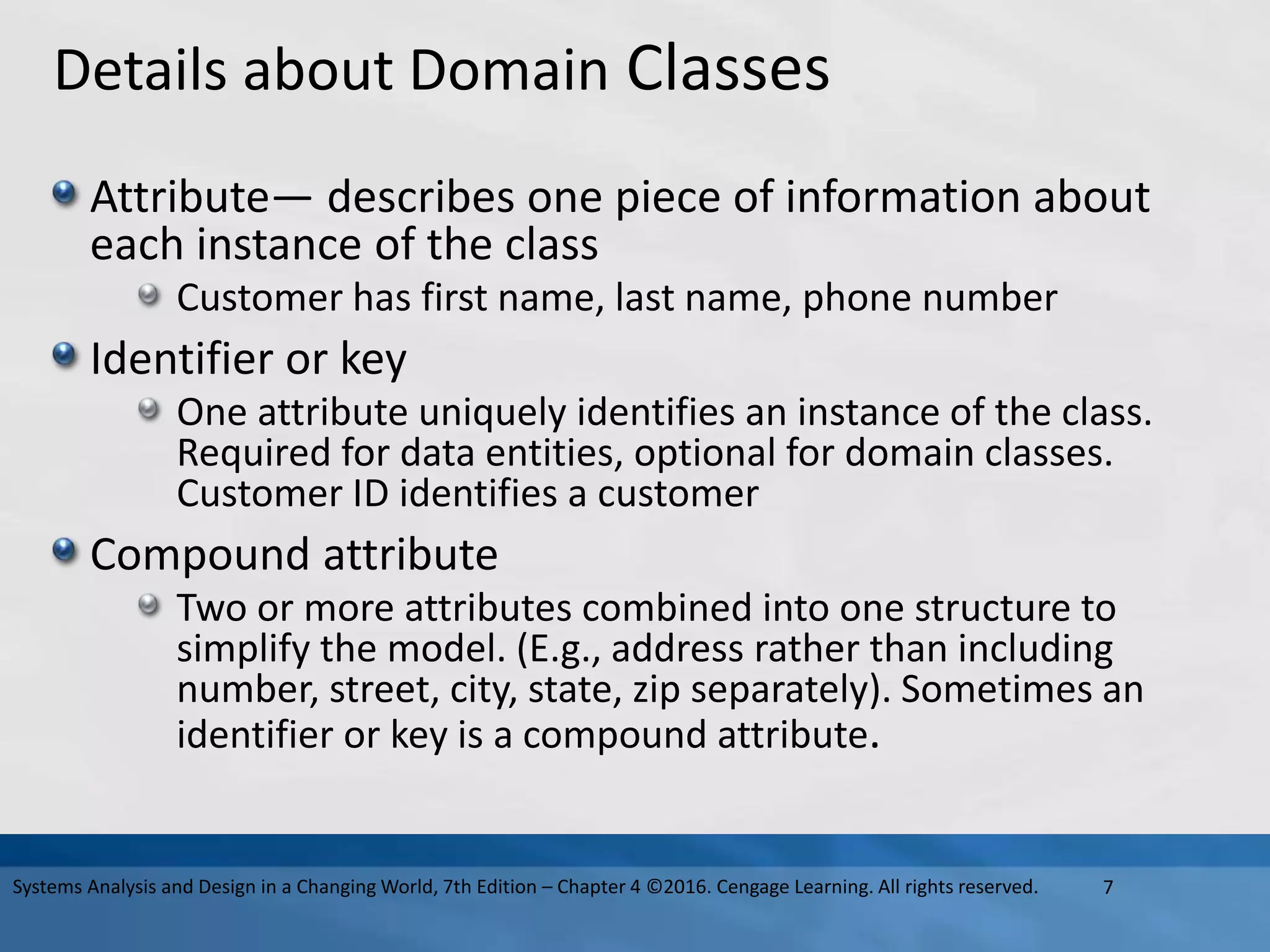 Details about Domain Classes

Attribute— describes one piece of information about each instance of the class

Customer has first name, last name, phone number

Identifier or key

One attribute uniquely identifies an instance of the class. Required for data entities, optional for domain classes. Customer ID identifies a customer

Compound attribute

Two or more attributes combined into one structure to simplify the model. (E.g., address rather than including number, street, city, state, zip separately). Sometimes an identifier or key is a compound attribute.

Systems Analysis and Design in a Changing World, 7th Edition – Chapter 4 ©2016. Cengage Learning. All rights reserved. 7